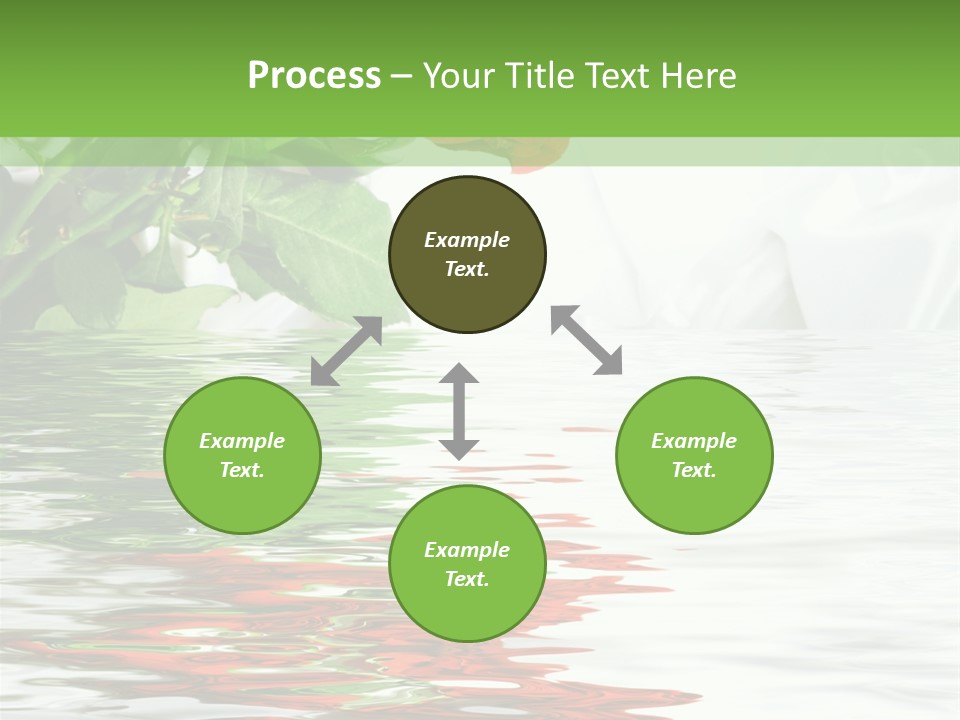 Process – Your Title Text Here

Example Text.

Example Text.

Example Text.

Example Text.